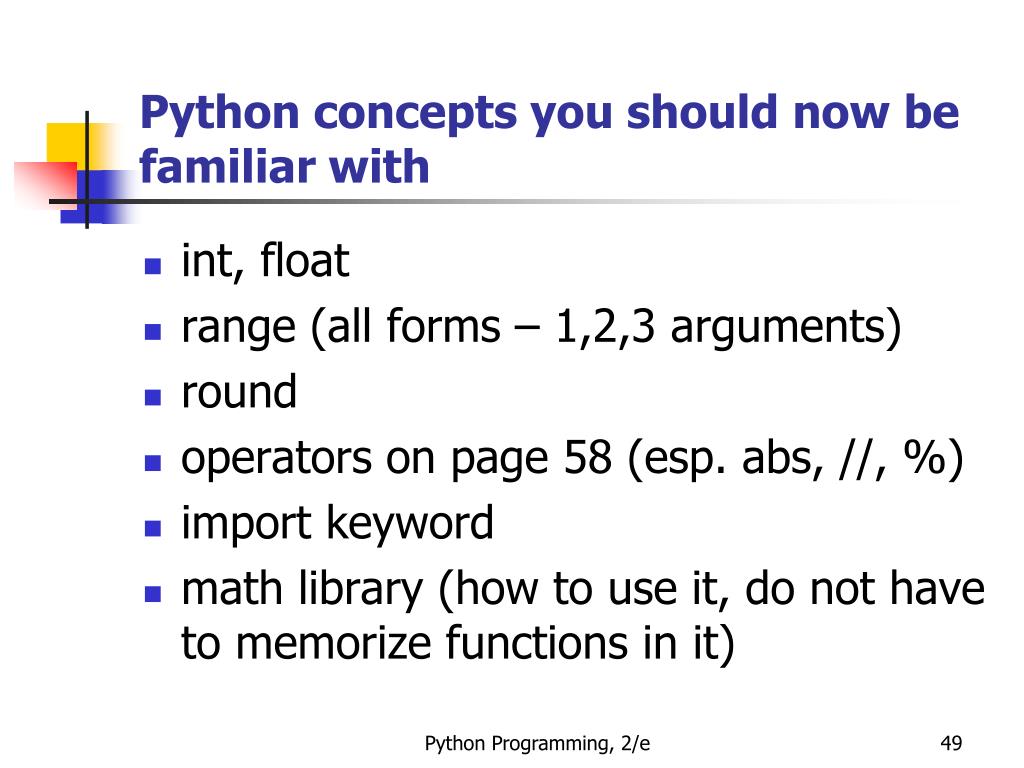 Python concepts you should now be familiar with

- int, float
- range (all forms – 1,2,3 arguments)
- round
- operators on page 58 (esp. abs, //, %)
- import keyword
- math library (how to use it, do not have to memorize functions in it)

Python Programming, 2/e

49